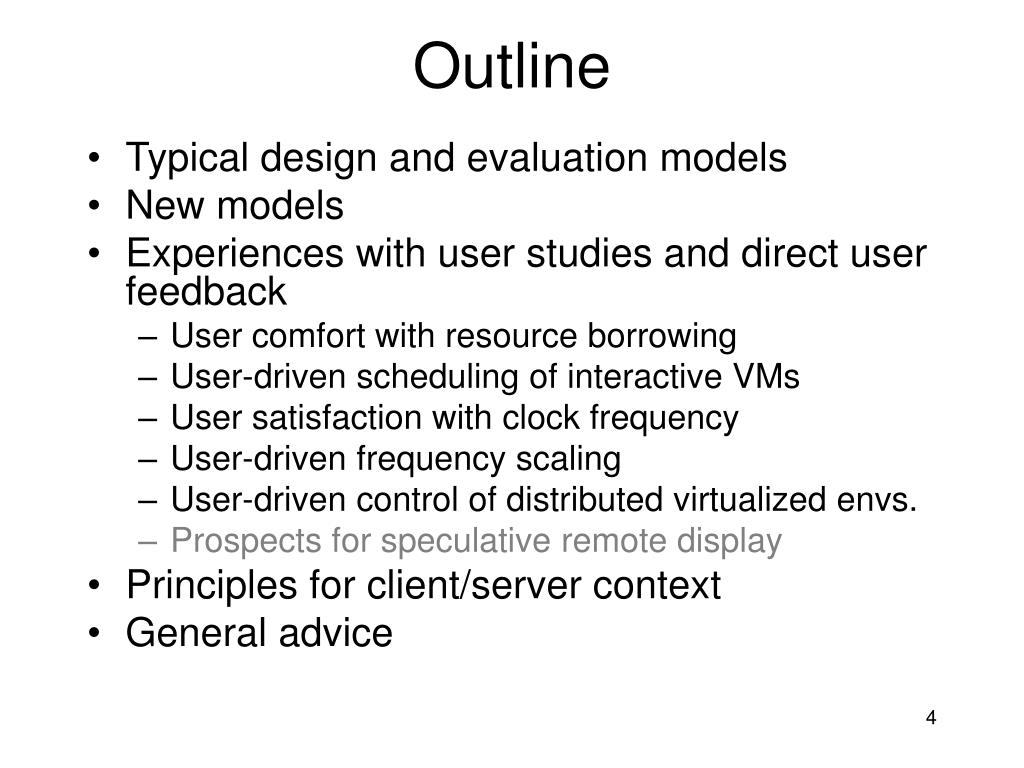 Outline

• Typical design and evaluation models
• New models
• Experiences with user studies and direct user feedback
– User comfort with resource borrowing
– User-driven scheduling of interactive VMs
– User satisfaction with clock frequency
– User-driven frequency scaling
– User-driven control of distributed virtualized envs.
– Prospects for speculative remote display
• Principles for client/server context
• General advice

4